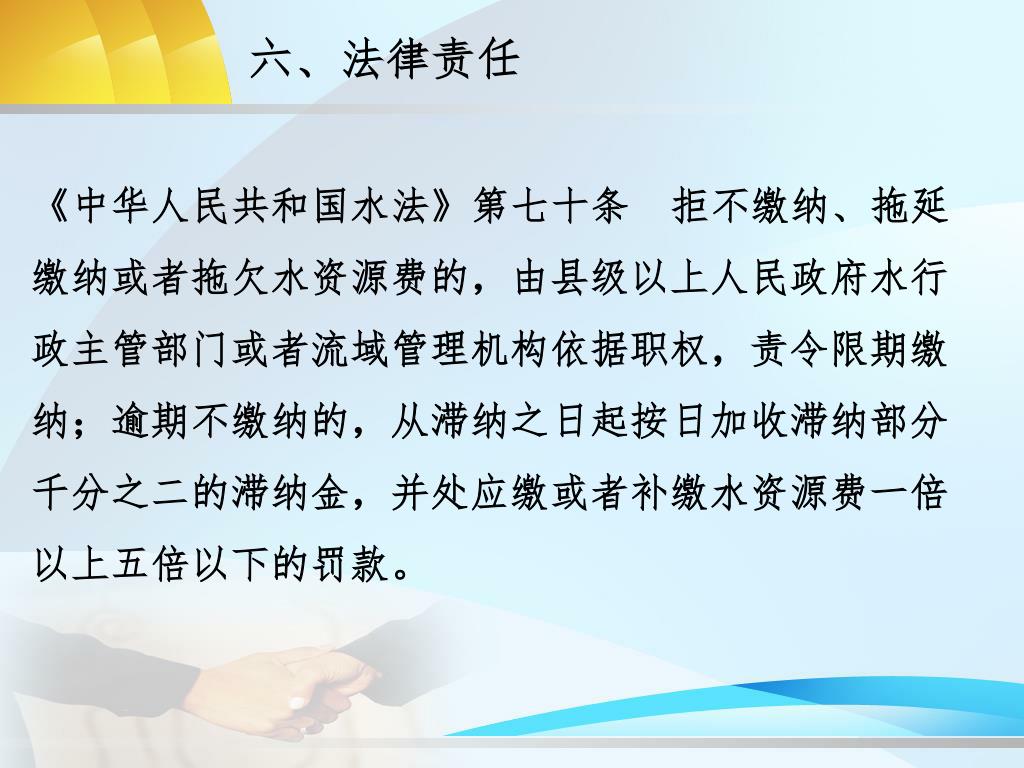 六、法律责任

《中华人民共和国水法》第七十条　拒不缴纳、拖延缴纳或者拖欠水资源费的，由县级以上人民政府水行政主管部门或者流域管理机构依据职权，责令限期缴纳；逾期不缴纳的，从滞纳之日起按日加收滞纳部分千分之二的滞纳金，并处应缴或者补缴水资源费一倍以上五倍以下的罚款。